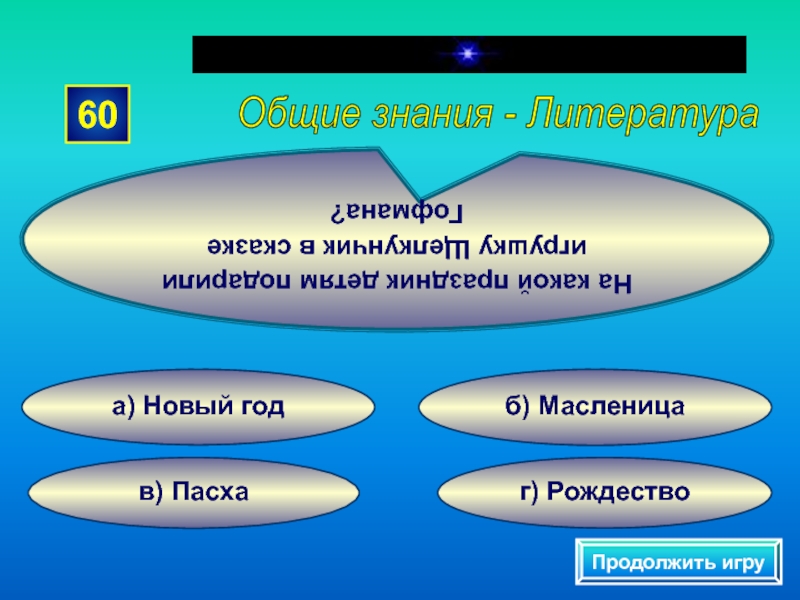 60

Общие знания - Литература

На какой праздник детям подарили игрушку Щелкунчик в сказке Гофмана?

а) Новый год

б) Масленица

в) Пасха

г) Рождество

Продолжить игру